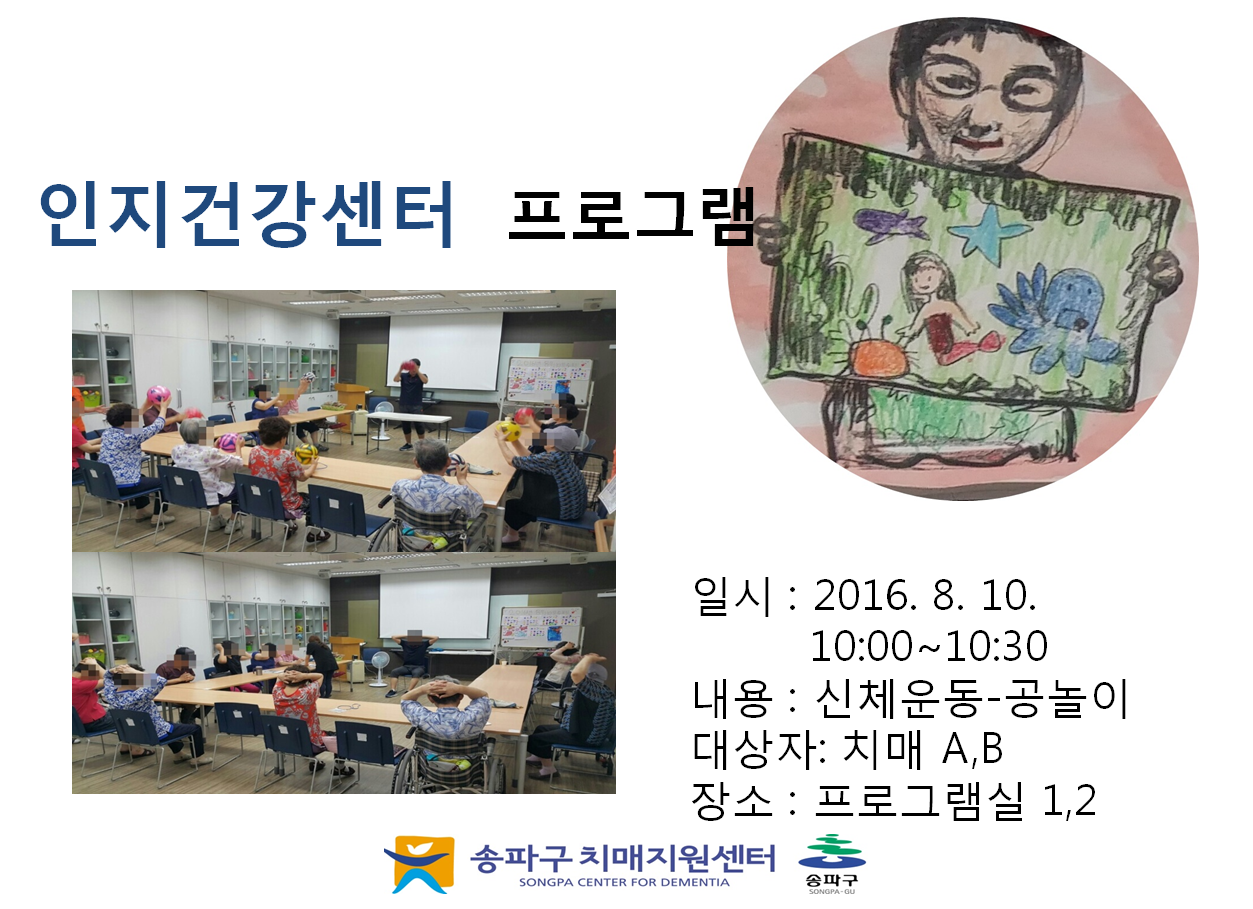 인지건강센터 프로그램

일시 : 2016. 8. 10.
10:00~10:30
내용 : 신체운동-공놀이
대상자: 치매 A,B
장소 : 프로그램실 1,2

송파구 치매지원센터
SONGPA CENTER FOR DEMENTIA

송파구
SONGPA-GU